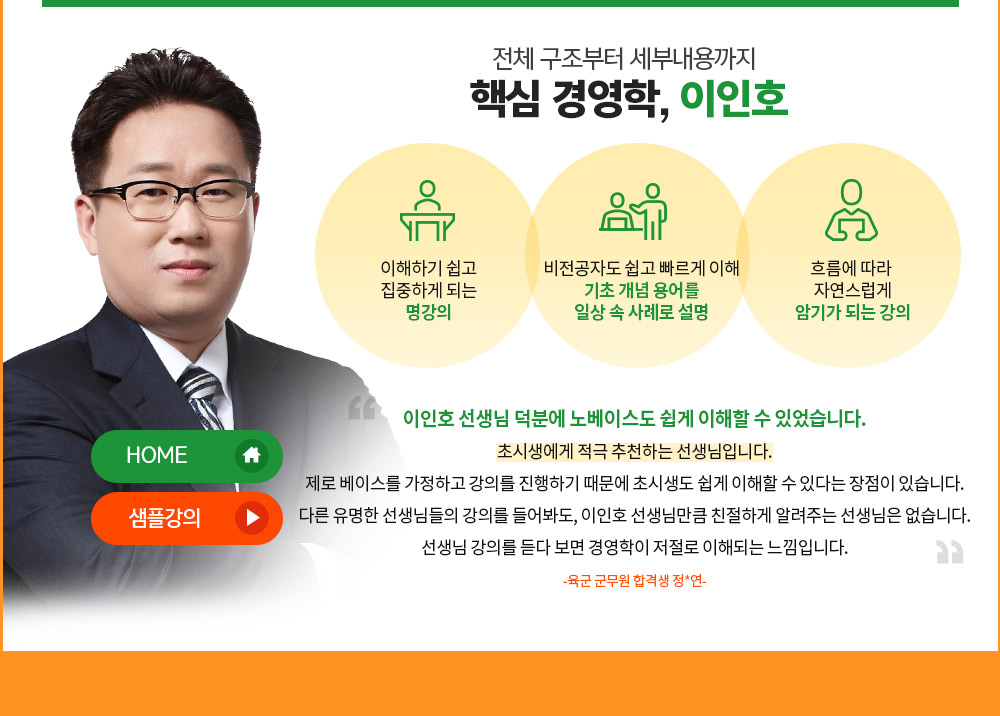 전체 구조부터 세부내용까지
핵심 경영학, 이인호

이해하기 쉽고 집중하게 되는 명강의

비전공자도 쉽고 빠르게 이해 기초 개념 용어를 일상 속 사례로 설명

흐름에 따라 자연스럽게 암기가 되는 강의

HOME

샘플강의

이인호 선생님 덕분에 노베이스도 쉽게 이해할 수 있었습니다.
초시생에게 적극 추천하는 선생님입니다.
제로 베이스를 가정하고 강의를 진행하기 때문에 초시생도 쉽게 이해할 수 있다는 장점이 있습니다.
다른 유명한 선생님들의 강의를 들어봐도, 이인호 선생님만큼 친절하게 알려주는 선생님은 없습니다.
선생님 강의를 듣다 보면 경영학이 저절로 이해되는 느낌입니다.
-육군 군무원 합격생 정*연-